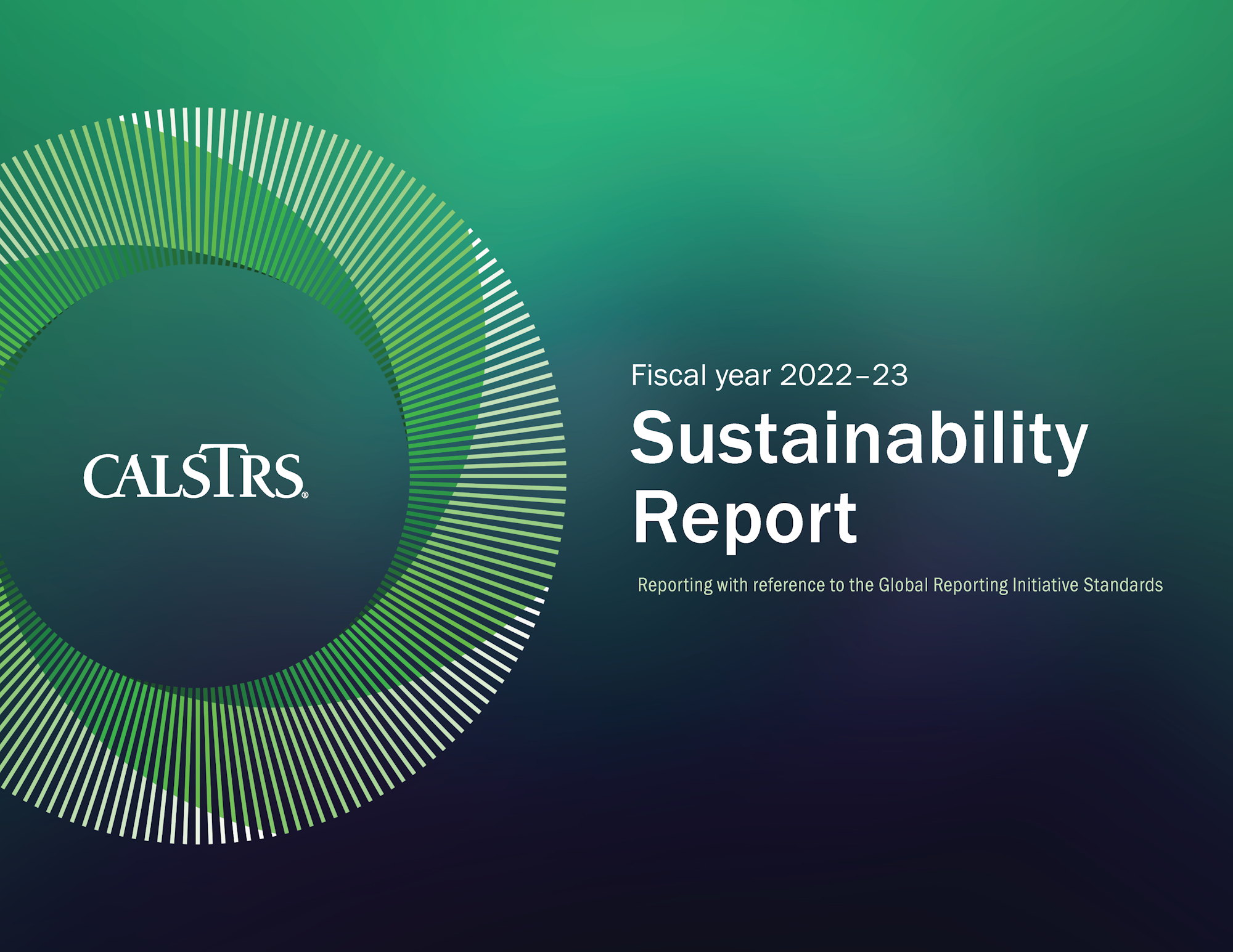 CALSTRS®

Fiscal year 2022–23

Sustainability Report

Reporting with reference to the Global Reporting Initiative Standards